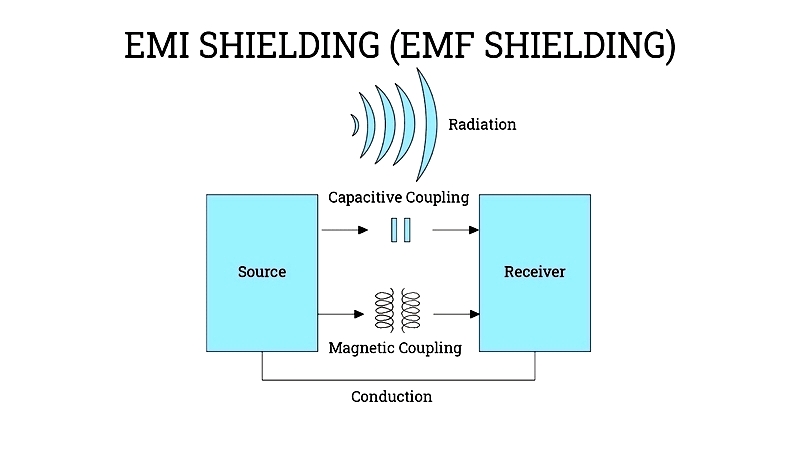 EMI SHIELDING (EMF SHIELDING)

Radiation

Capacitive Coupling

Source

Receiver

Magnetic Coupling

Conduction